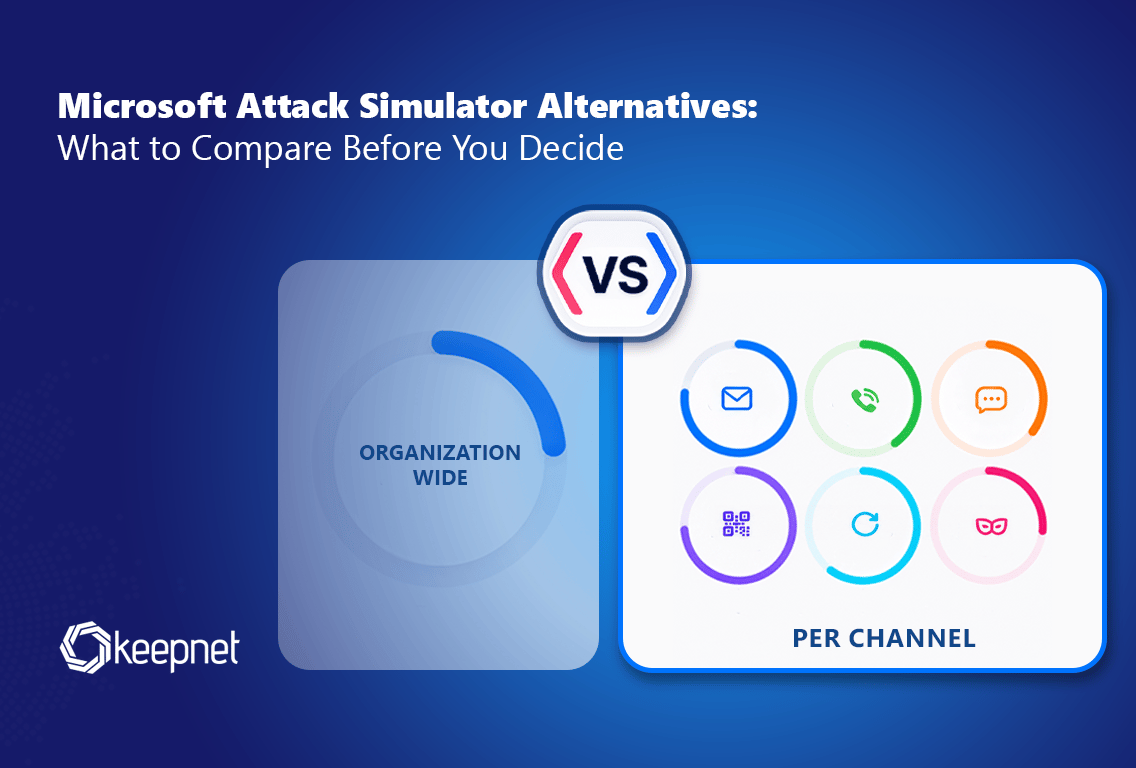 Microsoft Attack Simulator Alternatives:
What to Compare Before You Decide

VS

ORGANIZATION WIDE

PER CHANNEL

keepnet